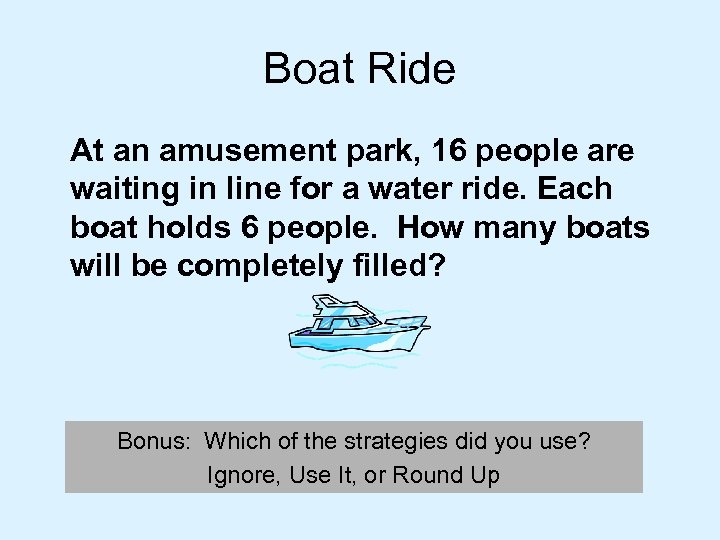 Boat Ride

At an amusement park, 16 people are waiting in line for a water ride. Each boat holds 6 people. How many boats will be completely filled?

Bonus: Which of the strategies did you use?
Ignore, Use It, or Round Up